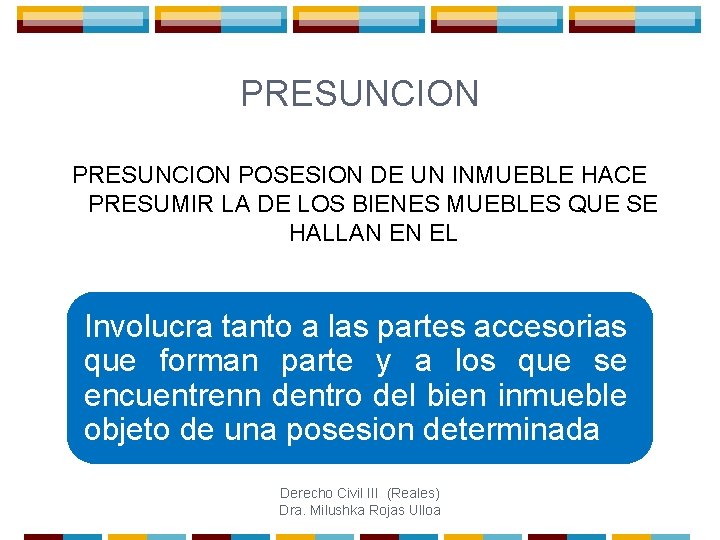 PRESUNCION

PRESUNCION POSESION DE UN INMUEBLE HACE PRESUMIR LA DE LOS BIENES MUEBLES QUE SE HALLAN EN EL

Involucra tanto a las partes accesorias que forman parte y a los que se encuentrenn dentro del bien inmueble objeto de una posesion determinada

Derecho Civil III (Reales)
Dra. Milushka Rojas Ulloa